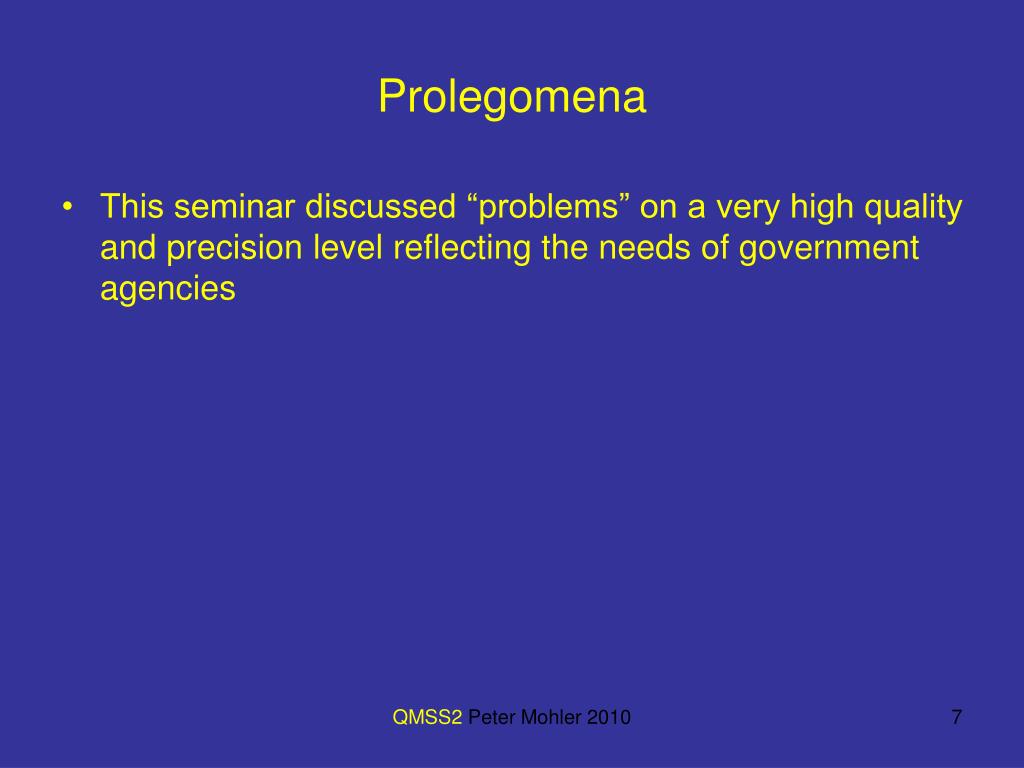 Prolegomena

• This seminar discussed “problems” on a very high quality and precision level reflecting the needs of government agencies

QMSS2 Peter Mohler 2010

7